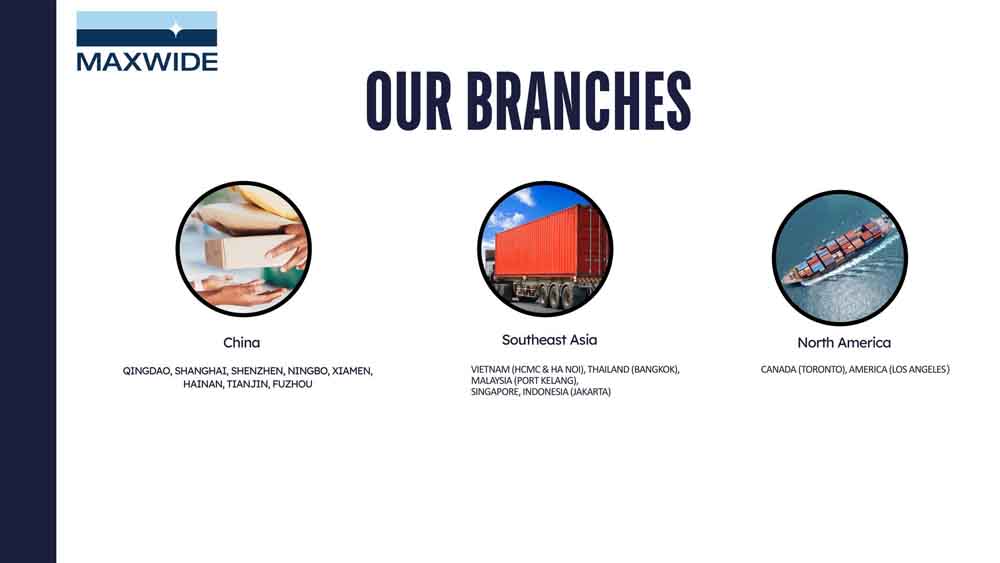 MAXWIDE

OUR BRANCHES

China

QINGDAO, SHANGHAI, SHENZHEN, NINGBO, XIAMEN, HAINAN, TIANJIN, FUZHOU

Southeast Asia

VIETNAM (HCMC & HA NOI), THAILAND (BANGKOK), MALAYSIA (PORT KELANG), SINGAPORE, INDONESIA (JAKARTA)

North America

CANADA (TORONTO), AMERICA (LOS ANGELES)